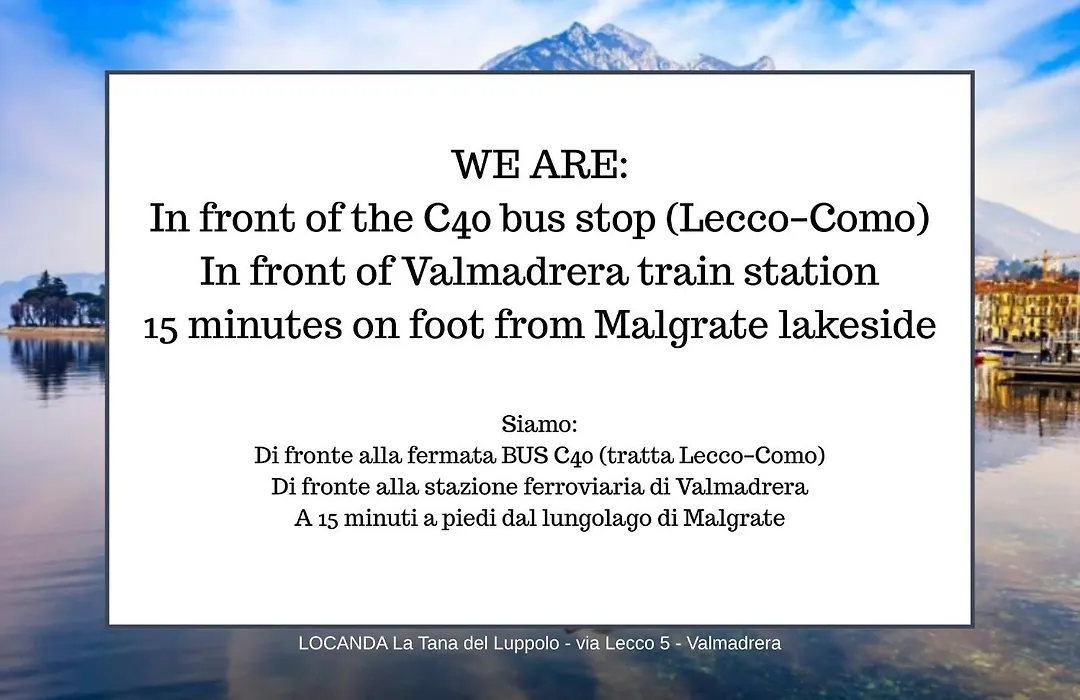 WE ARE:
In front of the C40 bus stop (Lecco-Como)
In front of Valmadrera train station
15 minutes on foot from Malgrate lakeside

Siamo:
Di fronte alla fermata BUS C40 (tratta Lecco-Como)
Di fronte alla stazione ferroviaria di Valmadrera
A 15 minuti a piedi dal lungolago di Malgrate

LOCANDA La Tana del Luppolo - via Lecco 5 - Valmadrera